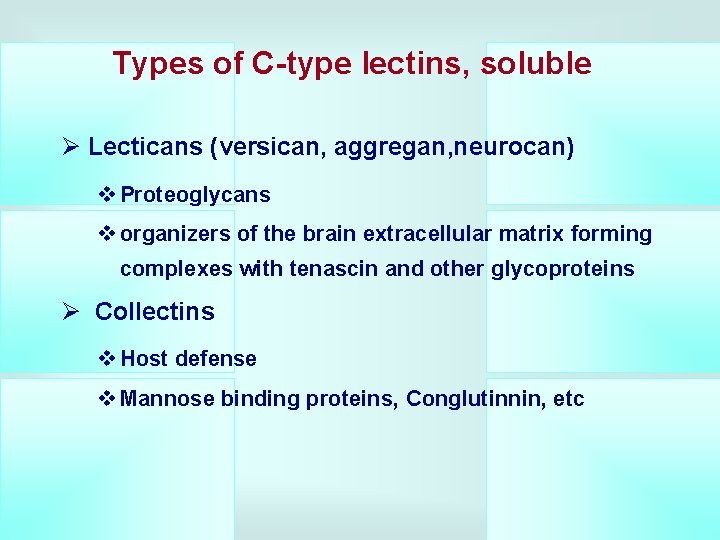 Types of C-type lectins, soluble

➢ Lecticans (versican, aggregan,neurocan)

❖ Proteoglycans

❖ organizers of the brain extracellular matrix forming complexes with tenascin and other glycoproteins

➢ Collectins

❖ Host defense

❖ Mannose binding proteins, Conglutinnin, etc